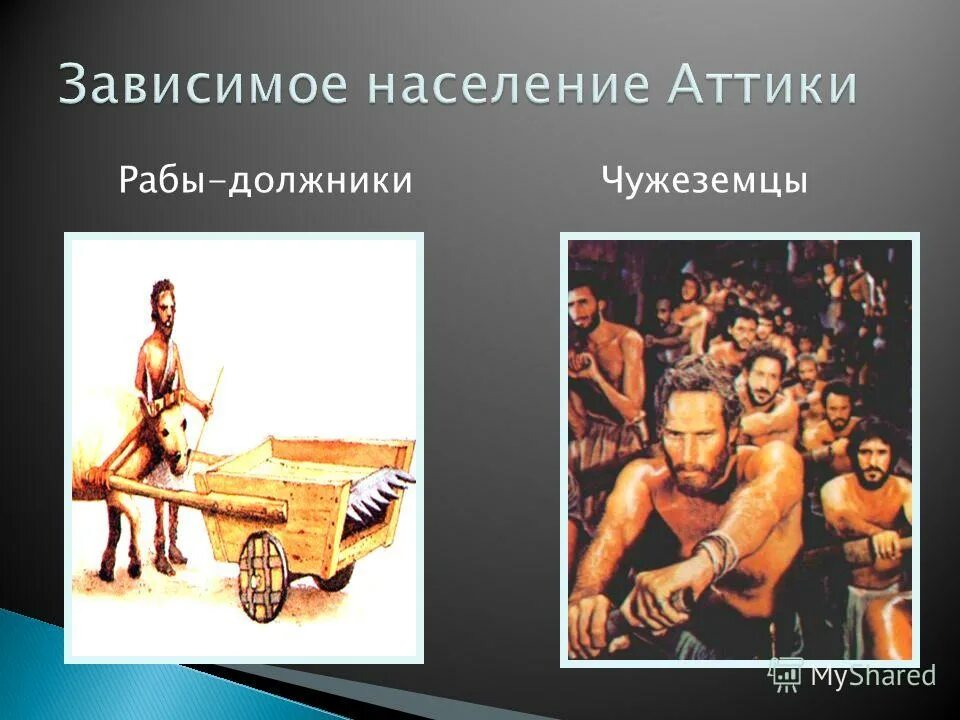 Зависимое население Аттики

Рабы-должники

Чужеземцы

MyShared